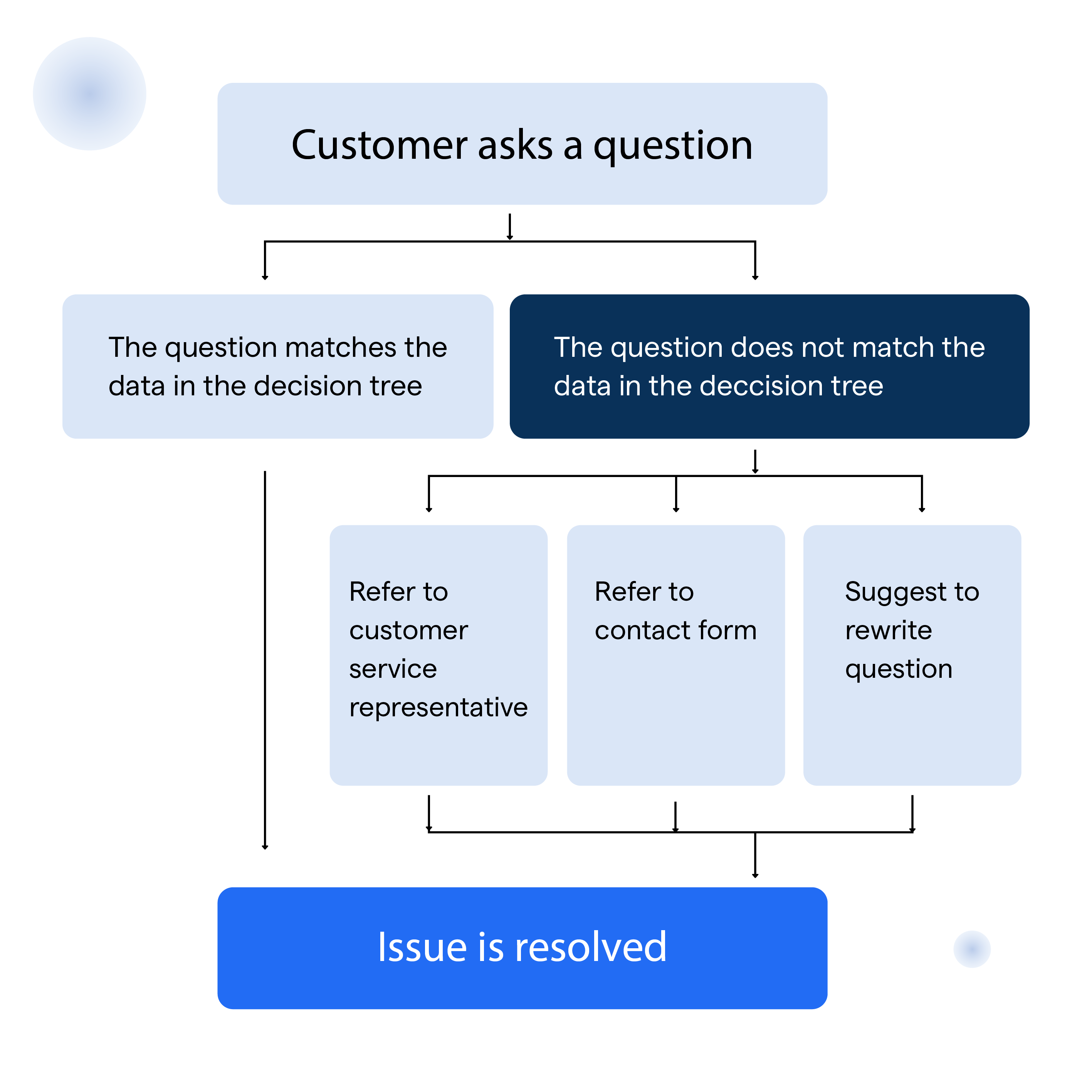 Customer asks a question

The question matches the data in the decision tree

The question does not match the data in the deccision tree

Refer to customer service representative

Refer to contact form

Suggest to rewrite question

Issue is resolved